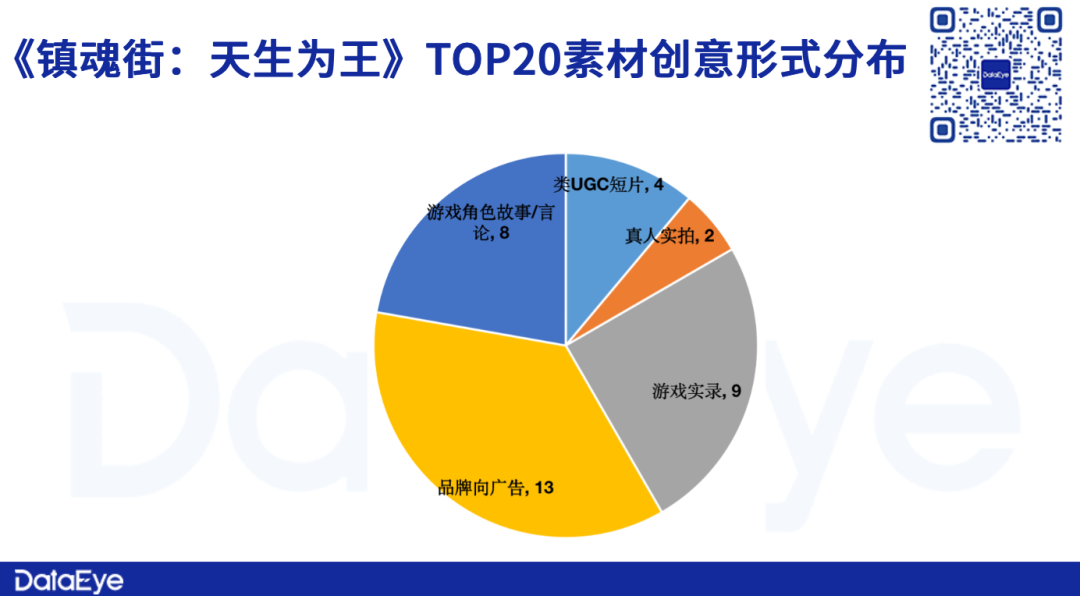 《镇魂街：天生为王》TOP20素材创意形式分布

DataEye

类UGC短片, 4

真人实拍, 2

游戏实录, 9

品牌向广告, 13

游戏角色故事/言论, 8

DataEye

DataEye